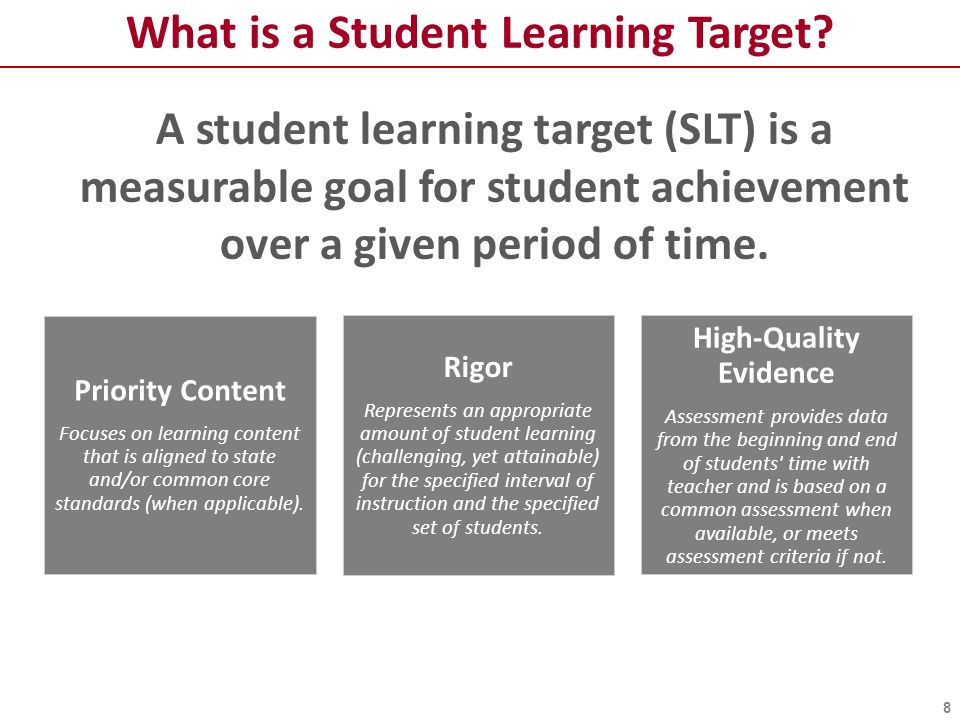 What is a Student Learning Target?

A student learning target (SLT) is a measurable goal for student achievement over a given period of time.

Priority Content

Focuses on learning content that is aligned to state and/or common core standards (when applicable).

Rigor

Represents an appropriate amount of student learning (challenging, yet attainable) for the specified interval of instruction and the specified set of students.

High-Quality Evidence

Assessment provides data from the beginning and end of students' time with teacher and is based on a common assessment when available, or meets assessment criteria if not.

8